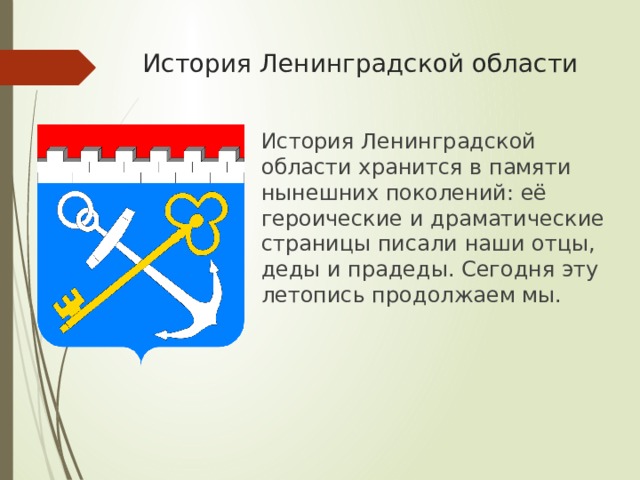 История Ленинградской области

История Ленинградской области хранится в памяти нынешних поколений: её героические и драматические страницы писали наши отцы, деды и прадеды. Сегодня эту летопись продолжаем мы.